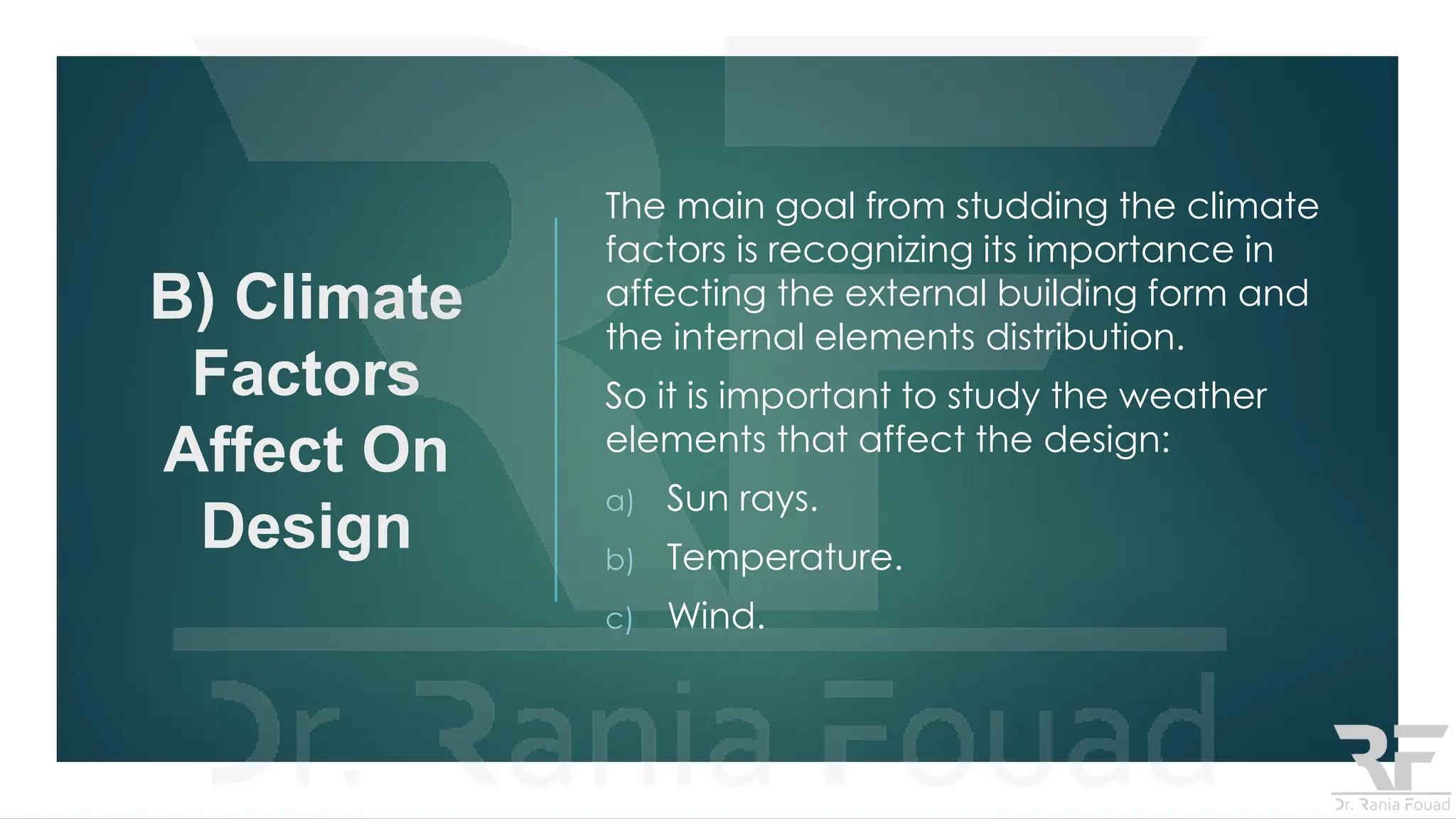 B) Climate Factors Affect On Design

The main goal from studding the climate factors is recognizing its importance in affecting the external building form and the internal elements distribution.

So it is important to study the weather elements that affect the design:

a) Sun rays.

b) Temperature.

c) Wind.

Dr. Rania Fouad

RF

Dr. Rania Fouad